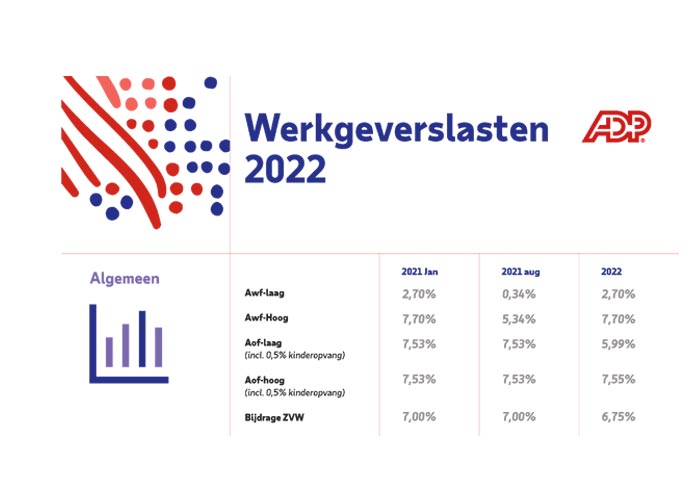 Werkgeverslasten 2022

ADP

Algemeen

| | 2021 Jan | 2021 aug | 2022 |
|---|---|---|---|
| Awf-laag | 2,70% | 0,34% | 2,70% |
| Awf-Hoog | 7,70% | 5,34% | 7,70% |
| Aof-laag (incl. 0,5% kinderopvang) | 7,53% | 7,53% | 5,99% |
| Aof-hoog (incl. 0,5% kinderopvang) | 7,53% | 7,53% | 7,55% |
| Bijdrage ZVW | 7,00% | 7,00% | 6,75% |